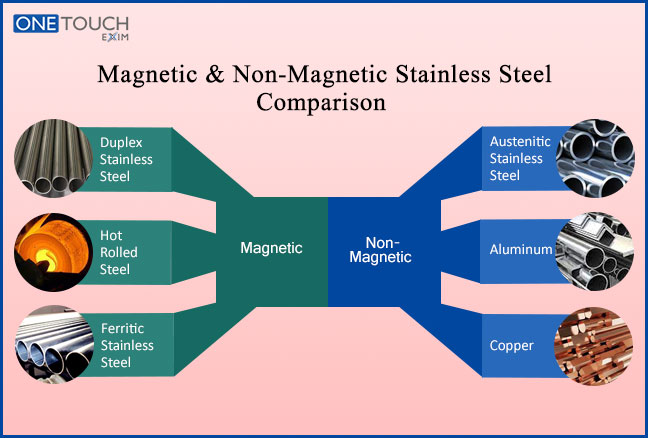 ONE TOUCH
EXIM

Magnetic & Non-Magnetic Stainless Steel Comparison

Duplex Stainless Steel

Hot Rolled Steel

Ferritic Stainless Steel

Magnetic

Non-Magnetic

Austenitic Stainless Steel

Aluminum

Copper